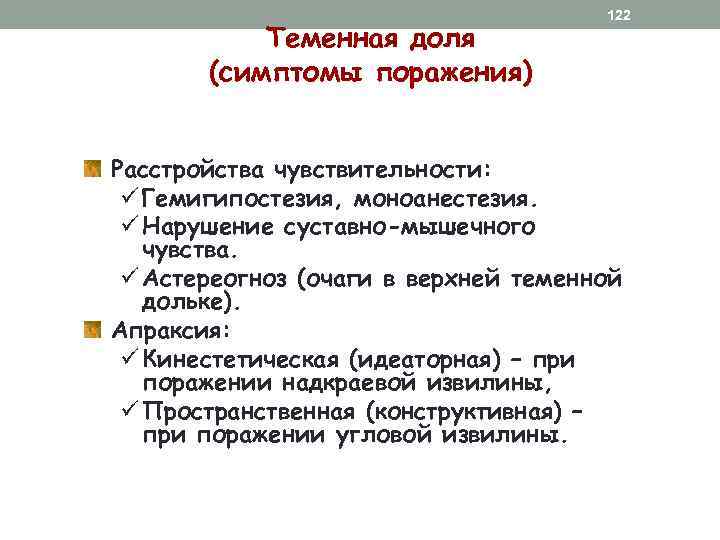 122

Теменная доля
(симптомы поражения)

Расстройства чувствительности:
✓ Гемигипостезия, моноанестезия.
✓ Нарушение суставно-мышечного чувства.
✓ Астереогноз (очаги в верхней теменной дольке).

Апраксия:
✓ Кинестетическая (идеаторная) – при поражении надкраевой извилины,
✓ Пространственная (конструктивная) – при поражении угловой извилины.